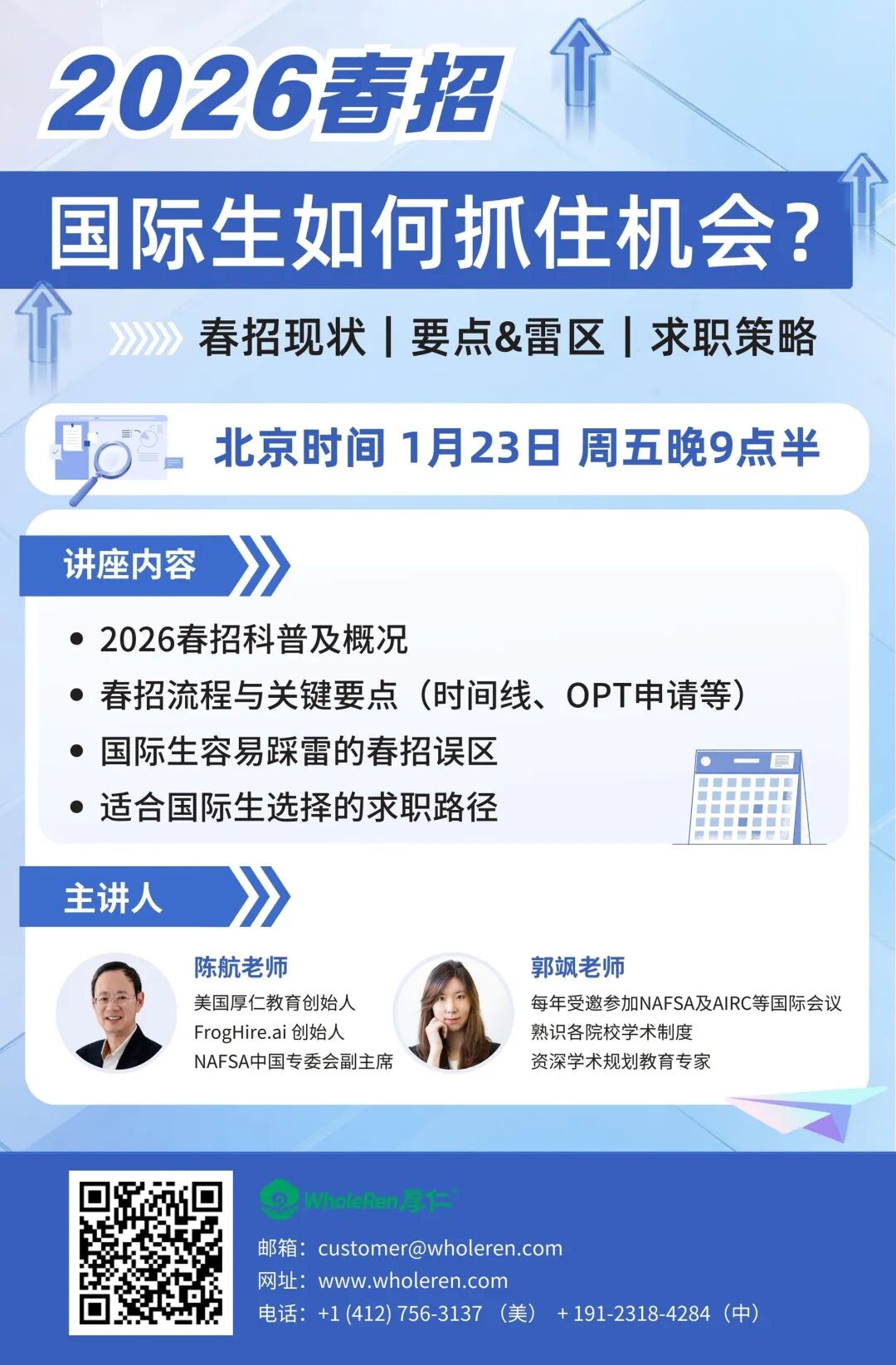 2026春招

国际生如何抓住机会?

春招现状 | 要点&雷区 | 求职策略

北京时间 1月23日 周五晚9点半

讲座内容

• 2026春招科普及概况
• 春招流程与关键要点（时间线、OPT申请等）
• 国际生容易踩雷的春招误区
• 适合国际生选择的求职路径

主讲人

陈航老师
美国厚仁教育创始人
FrogHire.ai 创始人
NAFSA中国专委会副主席

郭飒老师
每年受邀参加NAFSA及AIRC等国际会议
熟识各院校学术制度
资深学术规划教育专家

WholeRen厚仁

邮箱：customer@wholeren.com
网址：www.wholeren.com
电话：+1 (412) 756-3137 （美） + 191-2318-4284（中）